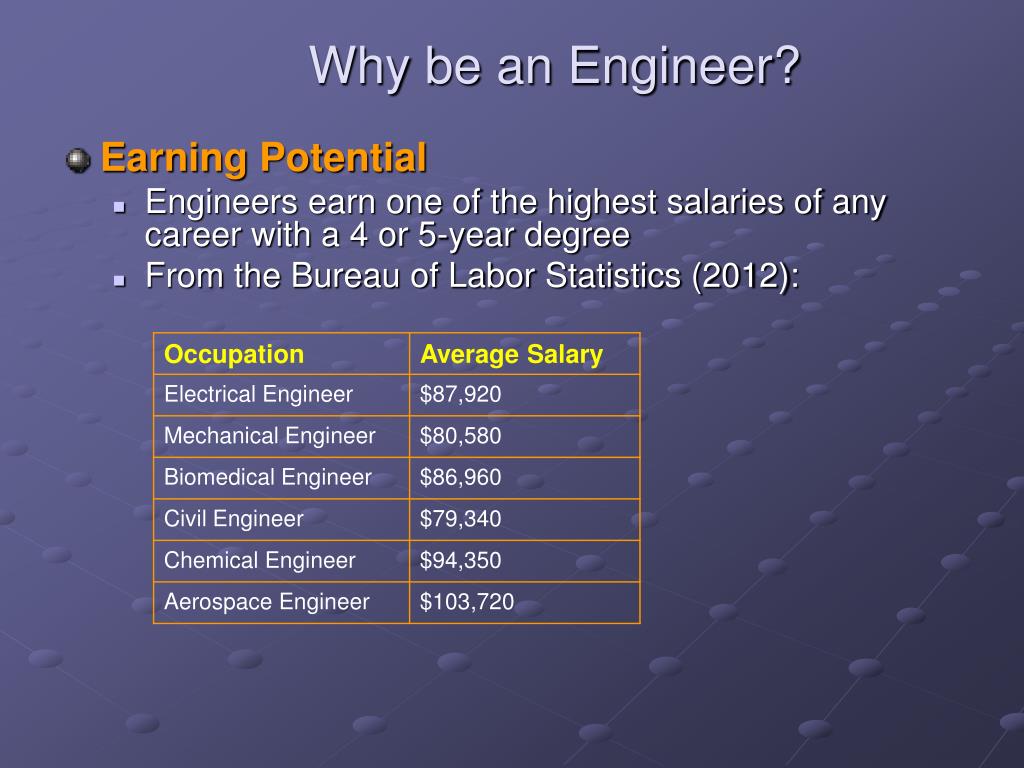 Why be an Engineer?

Earning Potential

Engineers earn one of the highest salaries of any career with a 4 or 5-year degree

From the Bureau of Labor Statistics (2012):

| Occupation | Average Salary |
|---|---|
| Electrical Engineer | \$87,920 |
| Mechanical Engineer | \$80,580 |
| Biomedical Engineer | \$86,960 |
| Civil Engineer | \$79,340 |
| Chemical Engineer | \$94,350 |
| Aerospace Engineer | \$103,720 |